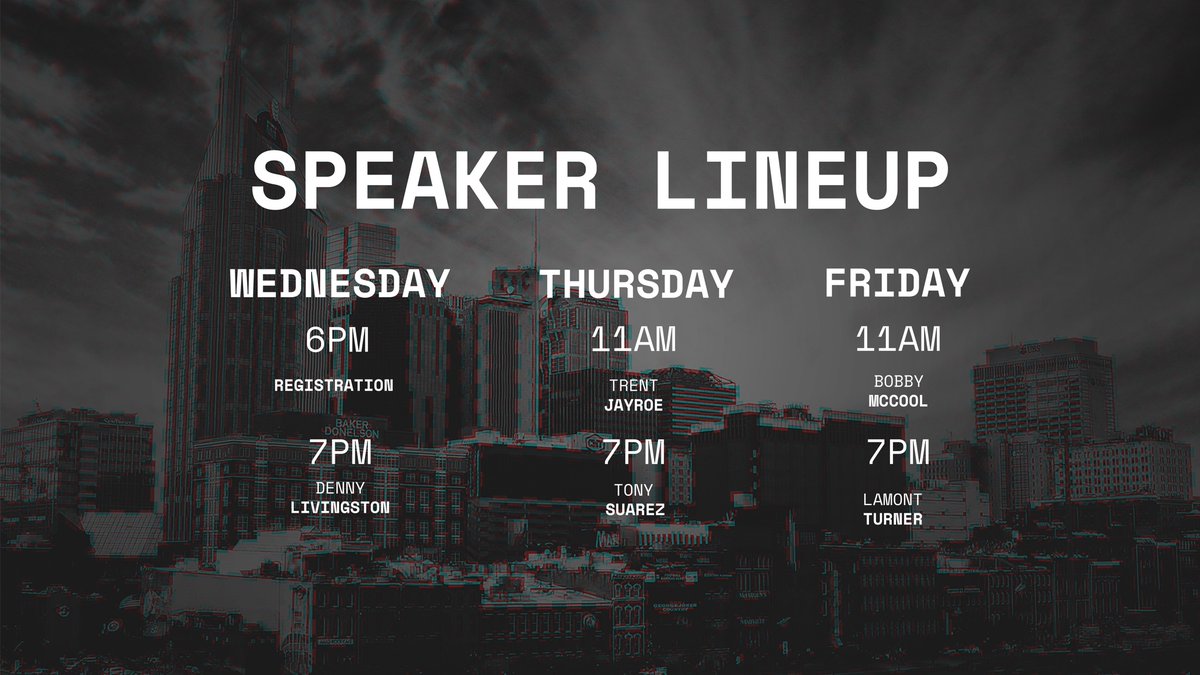 SPEAKER LINEUP

WEDNESDAY

6PM

REGISTRATION

7PM

DENNY LIVINGSTON

THURSDAY

11AM

TRENT JAYROE

7PM

TONY SUAREZ

FRIDAY

11AM

BOBBY MCCOOL

7PM

LAMONT TURNER

BAKER DONELSON